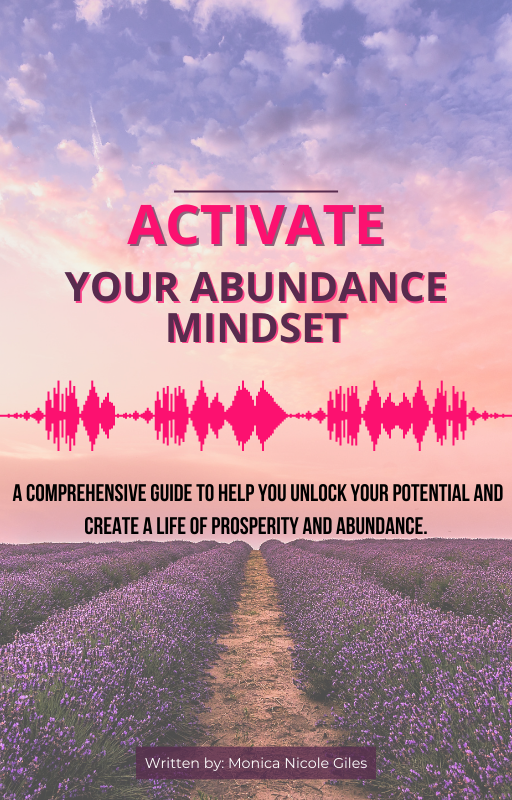 ACTIVATE
YOUR ABUNDANCE MINDSET

A COMPREHENSIVE GUIDE TO HELP YOU UNLOCK YOUR POTENTIAL AND CREATE A LIFE OF PROSPERITY AND ABUNDANCE.

Written by: Monica Nicole Giles